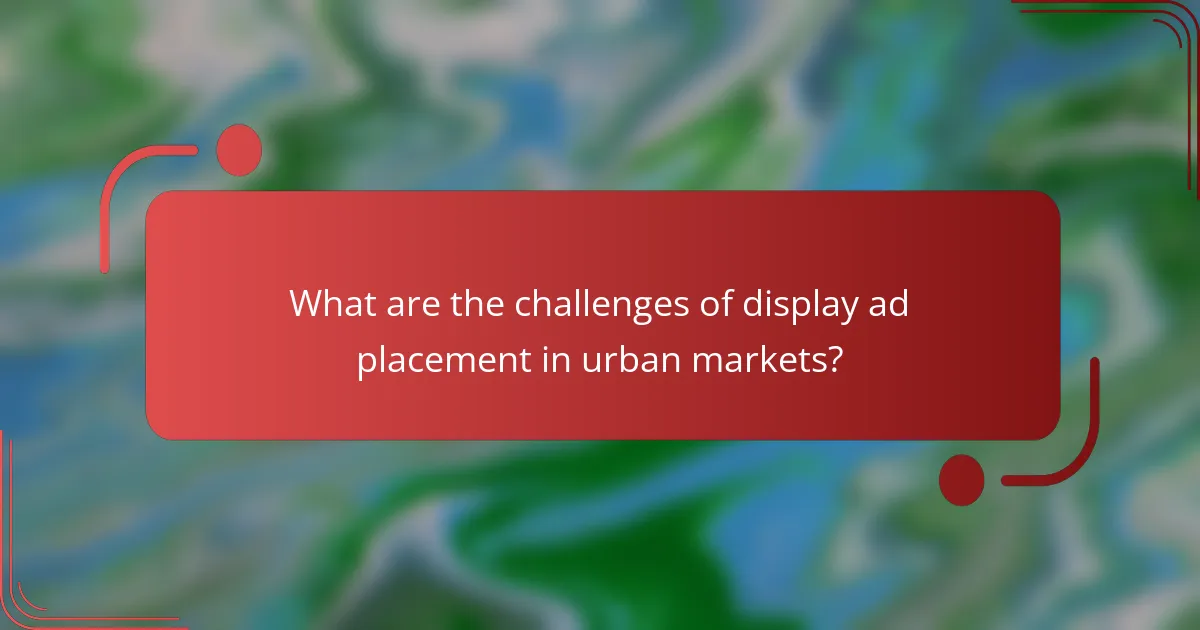 What are the challenges of display ad placement in urban markets?